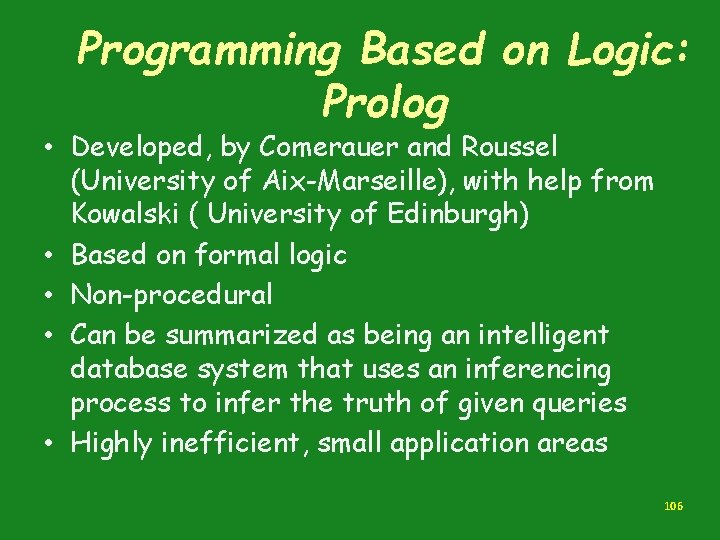 Programming Based on Logic: Prolog

• Developed, by Comerauer and Roussel (University of Aix-Marseille), with help from Kowalski ( University of Edinburgh)
• Based on formal logic
• Non-procedural
• Can be summarized as being an intelligent database system that uses an inferencing process to infer the truth of given queries
• Highly inefficient, small application areas

106